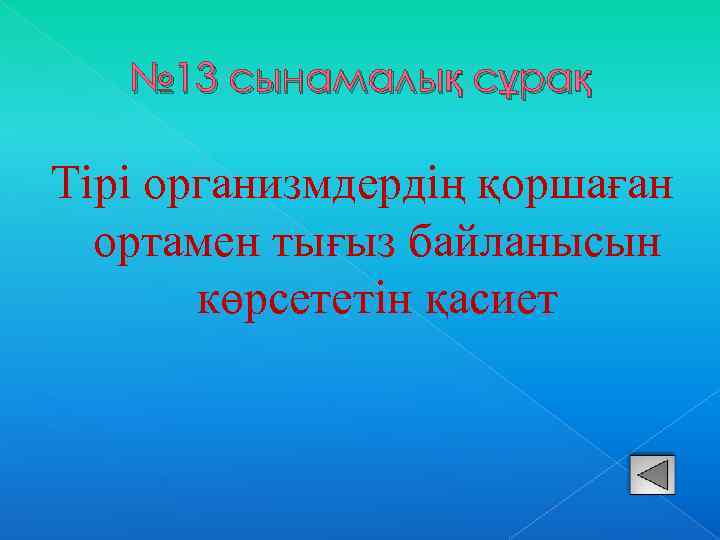 №13 сынамалық сұрақ

Тірі организмдердің қоршаған ортамен тығыз байланысын көрсететін қасиет